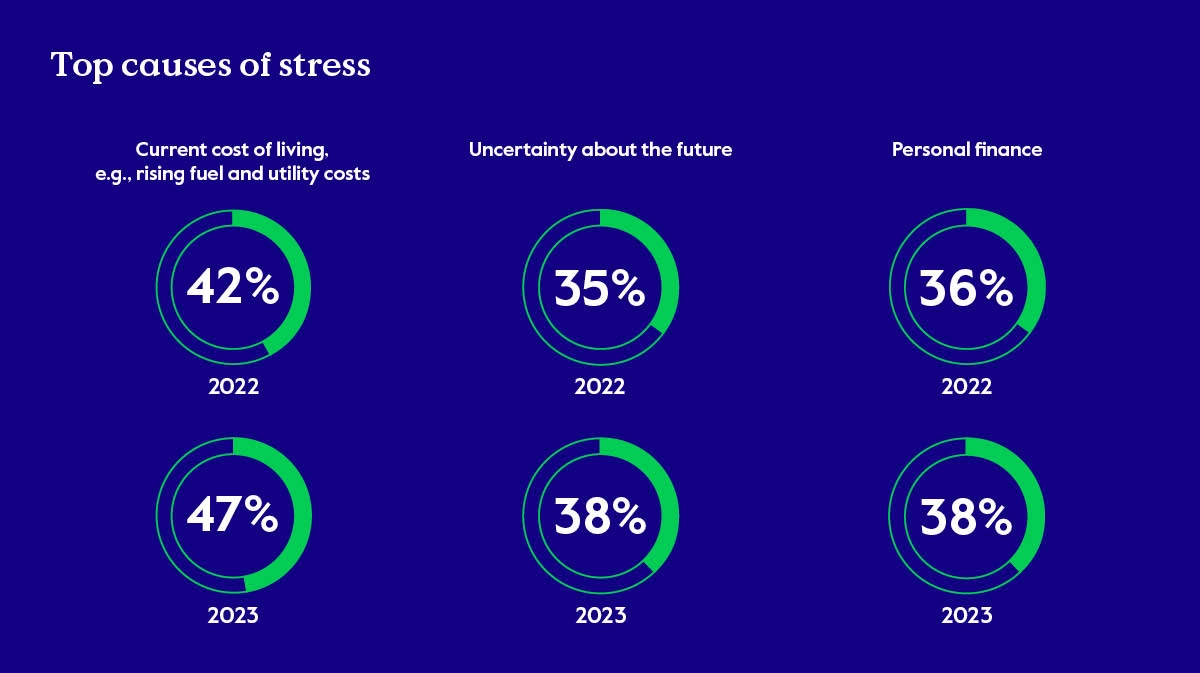 Top causes of stress

Current cost of living, e.g., rising fuel and utility costs

42%

2022

47%

2023

Uncertainty about the future

35%

2022

38%

2023

Personal finance

36%

2022

38%

2023